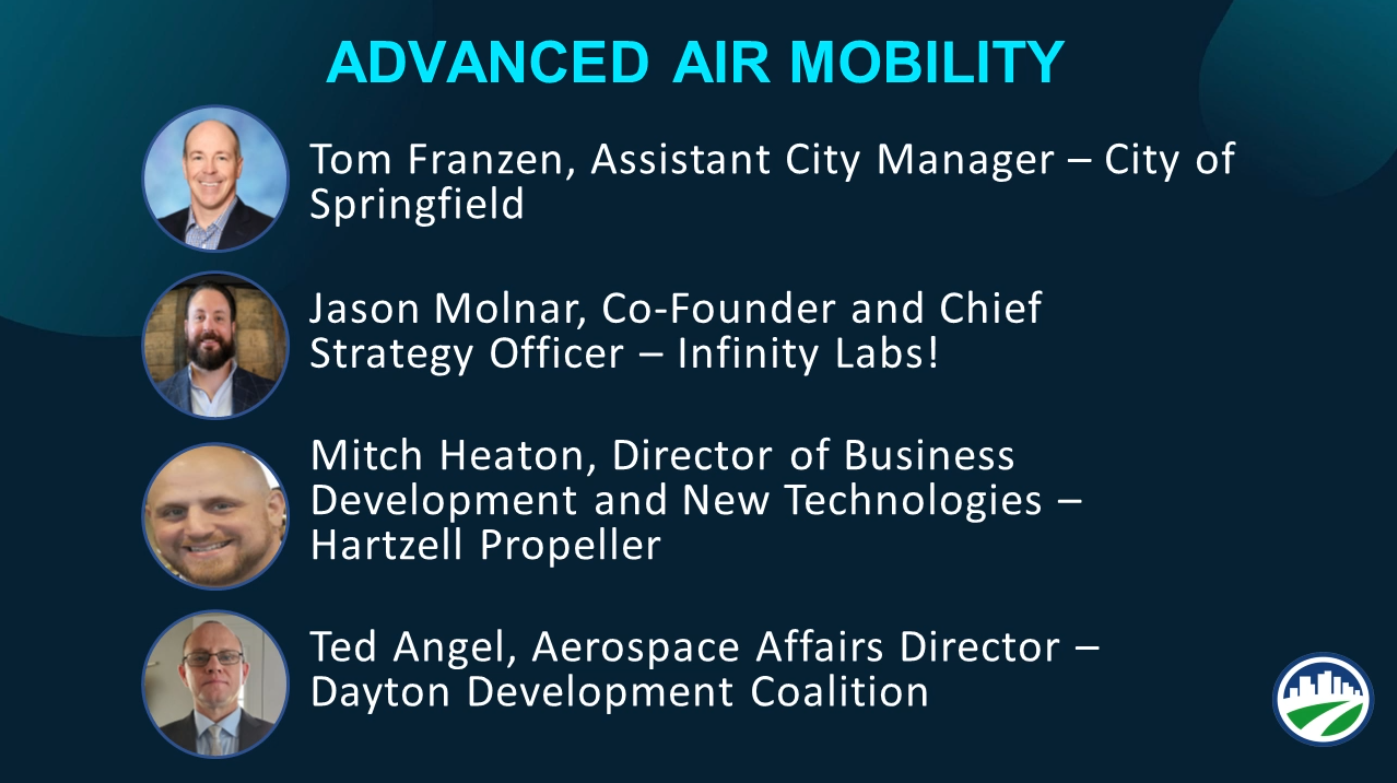 ADVANCED AIR MOBILITY

Tom Franzen, Assistant City Manager – City of Springfield

Jason Molnar, Co-Founder and Chief Strategy Officer – Infinity Labs!

Mitch Heaton, Director of Business Development and New Technologies – Hartzell Propeller

Ted Angel, Aerospace Affairs Director – Dayton Development Coalition